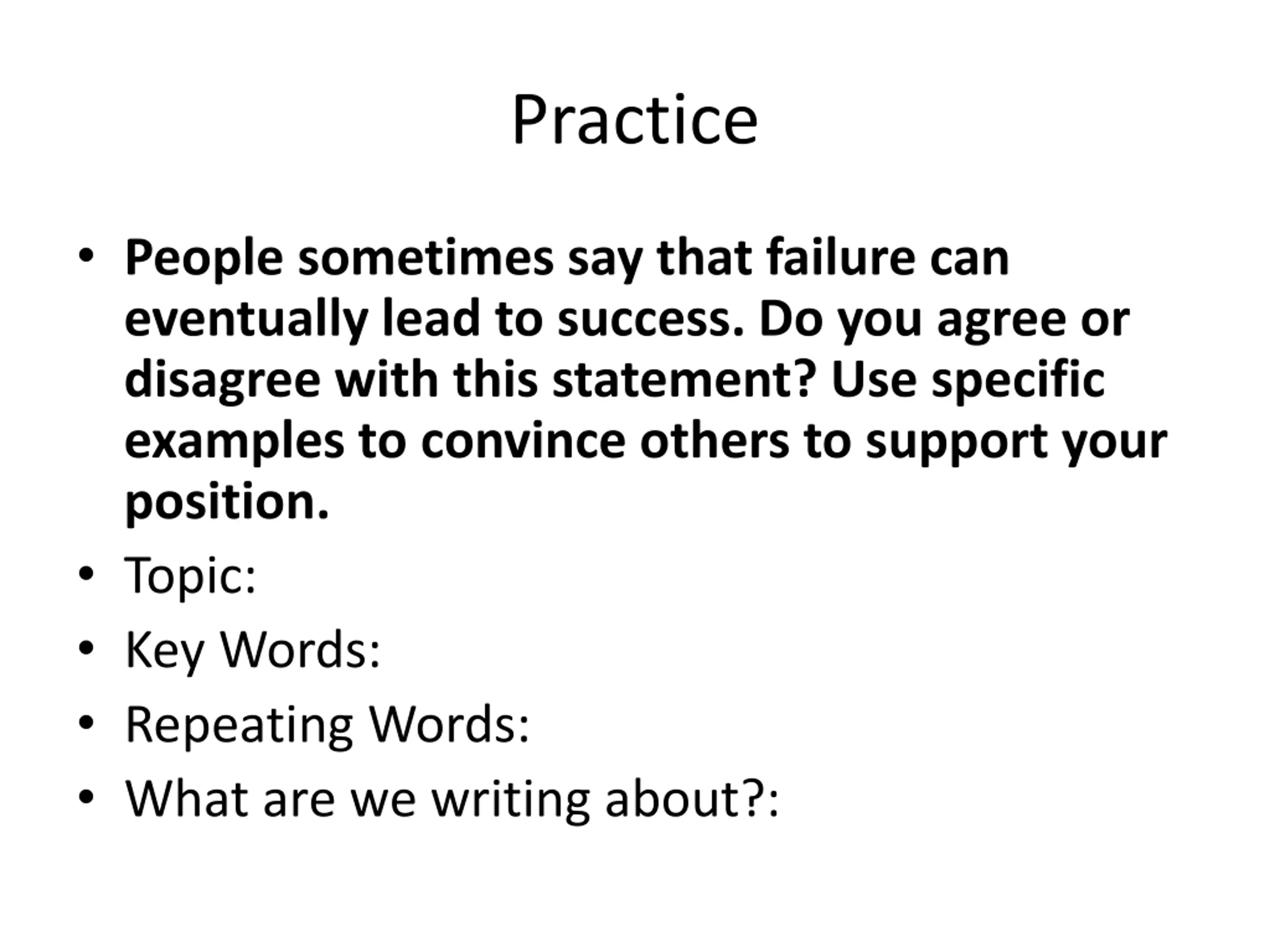 Practice

• People sometimes say that failure can eventually lead to success. Do you agree or disagree with this statement? Use specific examples to convince others to support your position.
• Topic:
• Key Words:
• Repeating Words:
• What are we writing about?: